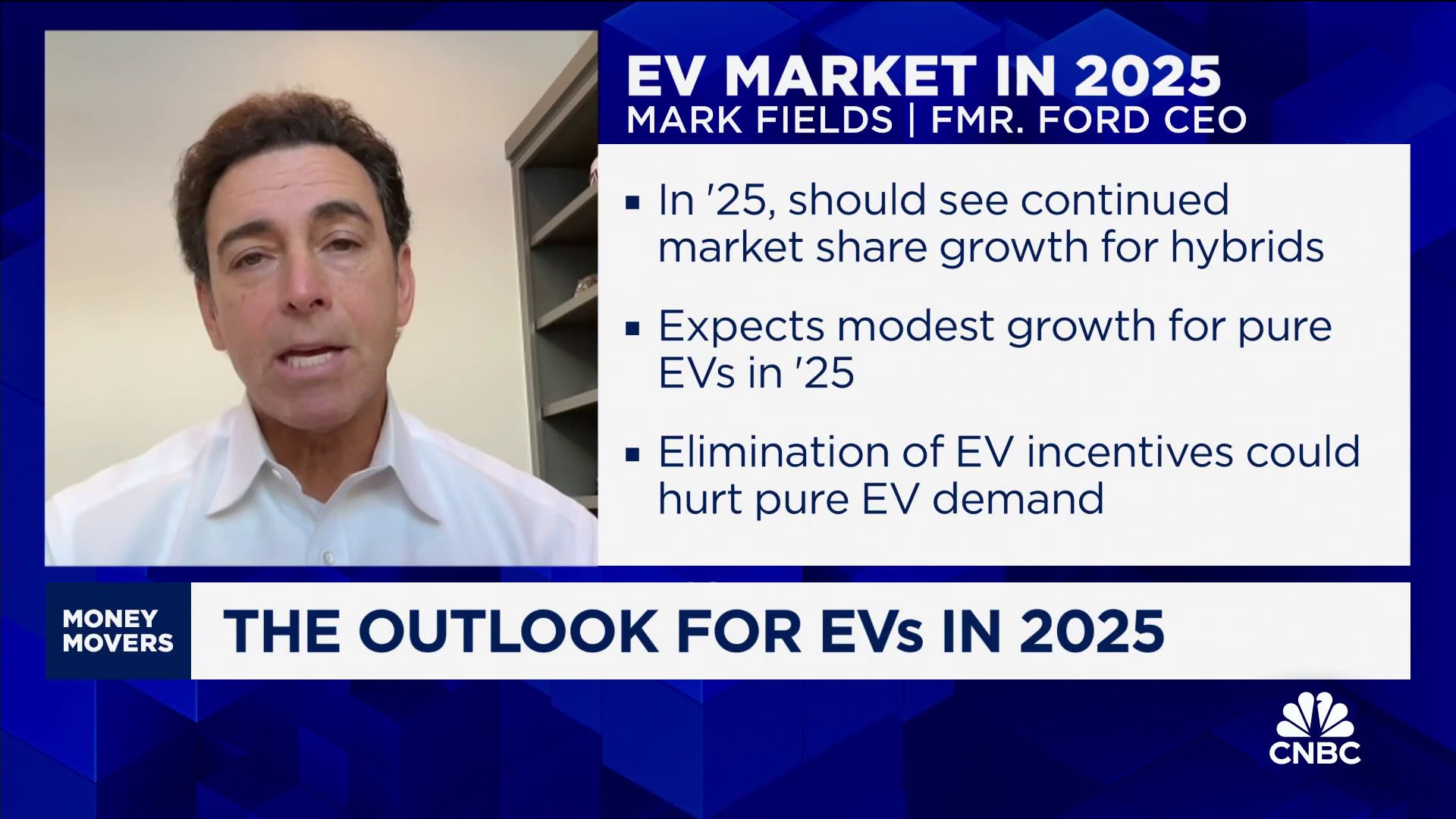 EV MARKET IN 2025
MARK FIELDS | FMR. FORD CEO

▪ In '25, should see continued market share growth for hybrids

▪ Expects modest growth for pure EVs in '25

▪ Elimination of EV incentives could hurt pure EV demand

MONEY MOVERS

THE OUTLOOK FOR EVs IN 2025

CNBC